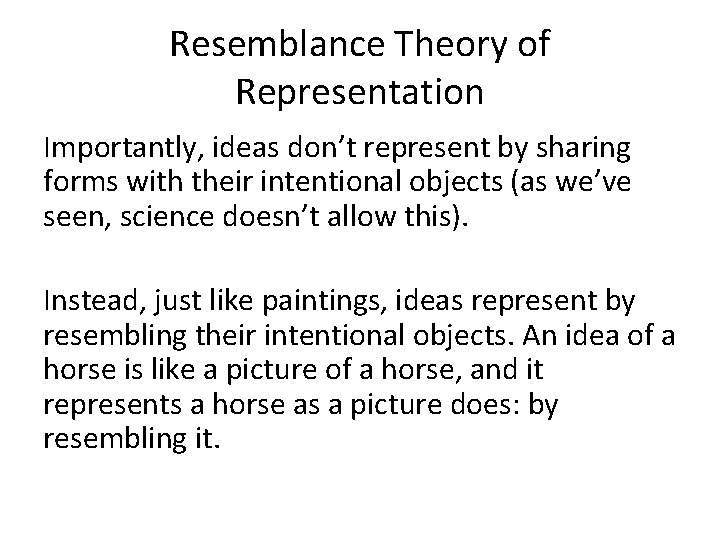 Resemblance Theory of Representation

Importantly, ideas don’t represent by sharing forms with their intentional objects (as we’ve seen, science doesn’t allow this).

Instead, just like paintings, ideas represent by resembling their intentional objects. An idea of a horse is like a picture of a horse, and it represents a horse as a picture does: by resembling it.